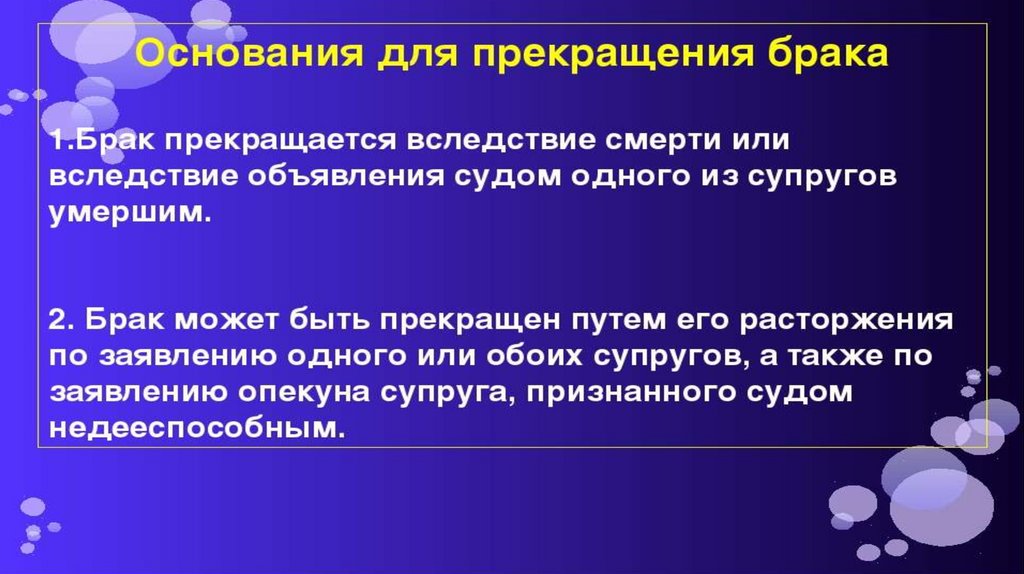 Основания для прекращения брака

1.Брак прекращается вследствие смерти или вследствие объявления судом одного из супругов умершим.

2. Брак может быть прекращен путем его расторжения по заявлению одного или обоих супругов, а также по заявлению опекуна супруга, признанного судом недееспособным.